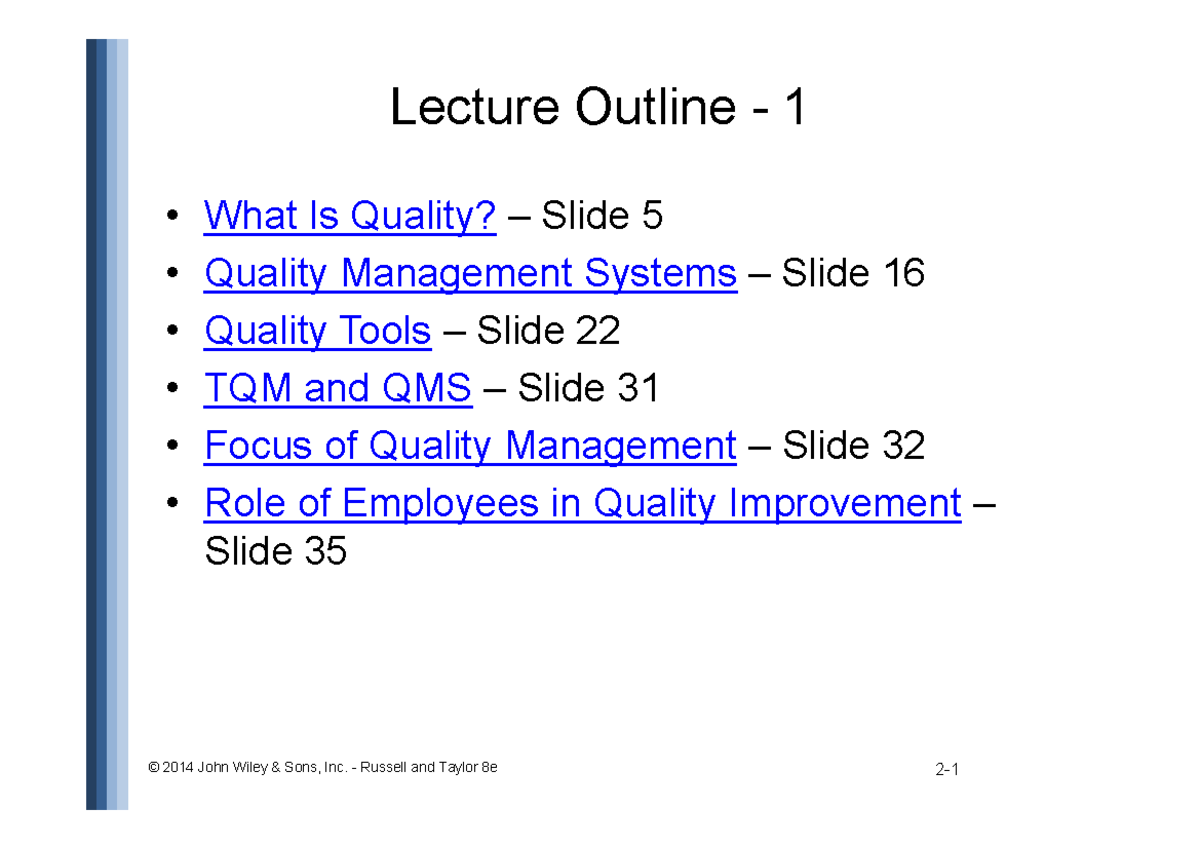 Lecture Outline - 1

• What Is Quality? – Slide 5
• Quality Management Systems – Slide 16
• Quality Tools – Slide 22
• TQM and QMS – Slide 31
• Focus of Quality Management – Slide 32
• Role of Employees in Quality Improvement – Slide 35

© 2014 John Wiley & Sons, Inc. - Russell and Taylor 8e

2-1